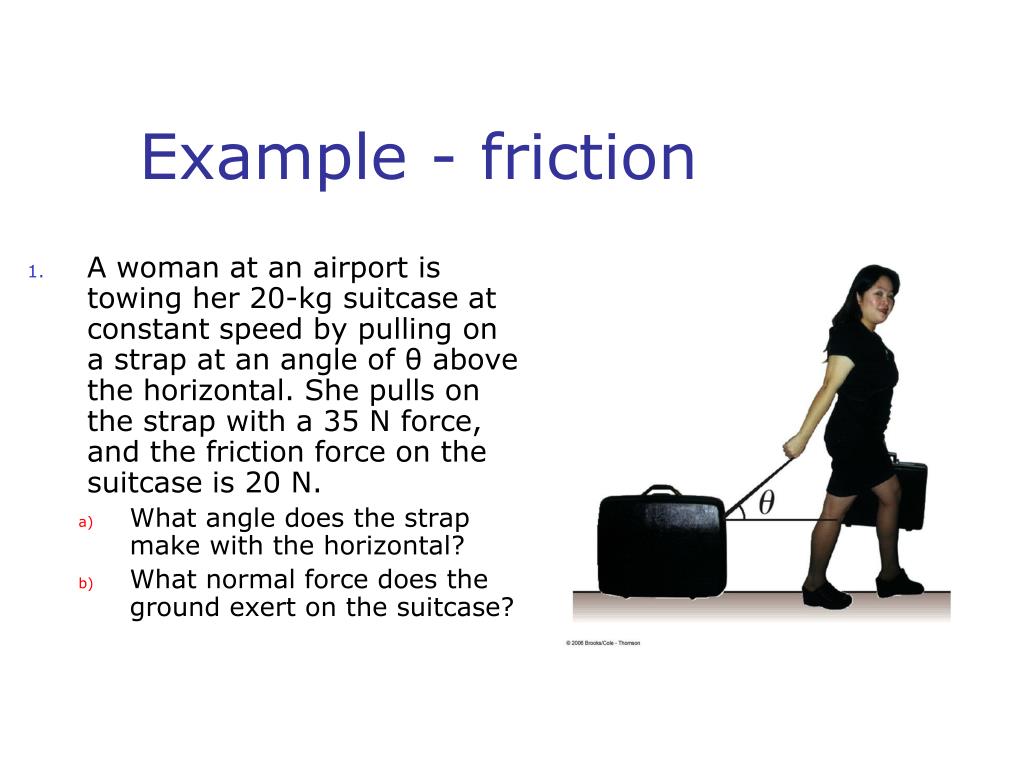 Example - friction

1. A woman at an airport is towing her 20-kg suitcase at constant speed by pulling on a strap at an angle of θ above the horizontal. She pulls on the strap with a 35 N force, and the friction force on the suitcase is 20 N.

a) What angle does the strap make with the horizontal?

b) What normal force does the ground exert on the suitcase?

$\theta$

© 2006 Brooks/Cole - Thomson